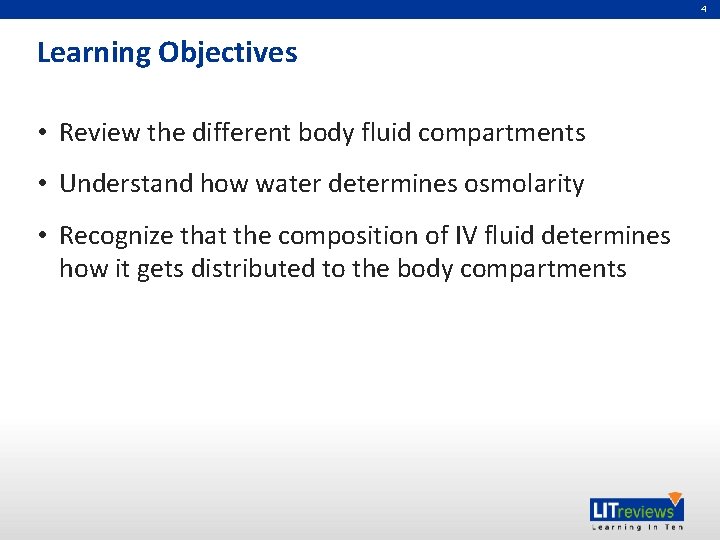 4

Learning Objectives

• Review the different body fluid compartments

• Understand how water determines osmolarity

• Recognize that the composition of IV fluid determines how it gets distributed to the body compartments

LITreviews
Learning In Ten